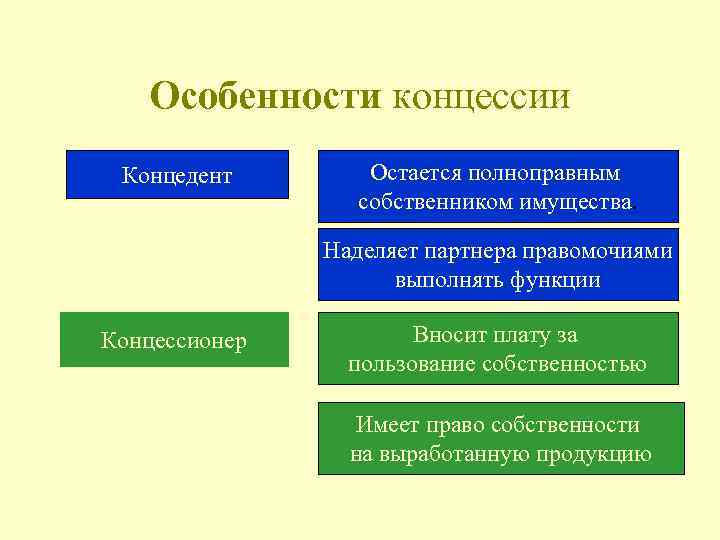 Особенности концессии

Концедент

Остается полноправным собственником имущества.

Наделяет партнера правомочиями выполнять функции

Концессионер

Вносит плату за пользование собственностью

Имеет право собственности на выработанную продукцию